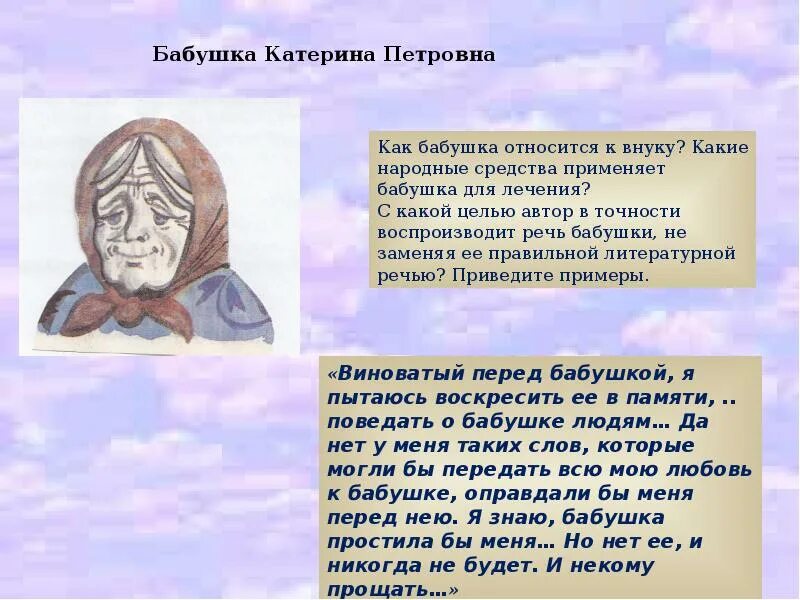 Бабушка Катерина Петровна

Как бабушка относится к внуку? Какие народные средства применяет бабушка для лечения?
С какой целью автор в точности воспроизводит речь бабушки, не заменяя ее правильной литературной речью? Приведите примеры.

«Виноватый перед бабушкой, я пытаюсь воскресить ее в памяти, .. поведать о бабушке людям… Да нет у меня таких слов, которые могли бы передать всю мою любовь к бабушке, оправдали бы меня перед нею. Я знаю, бабушка простила бы меня… Но нет ее, и никогда не будет. И некому прощать…»